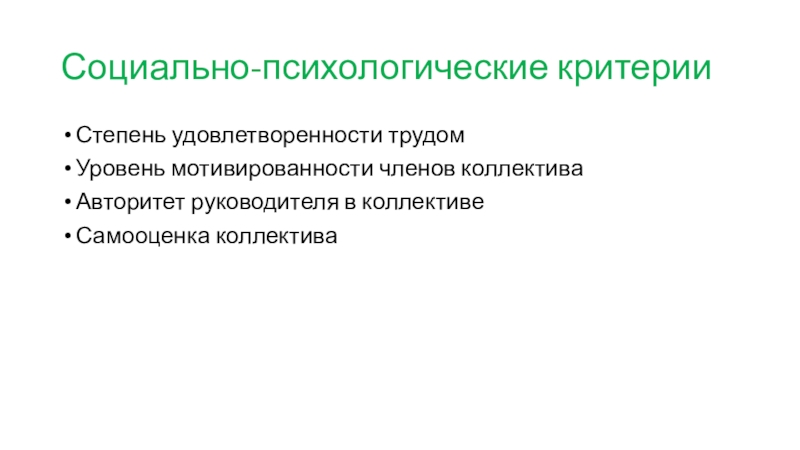 Социально-психологические критерии

• Степень удовлетворенности трудом
• Уровень мотивированности членов коллектива
• Авторитет руководителя в коллективе
• Самооценка коллектива